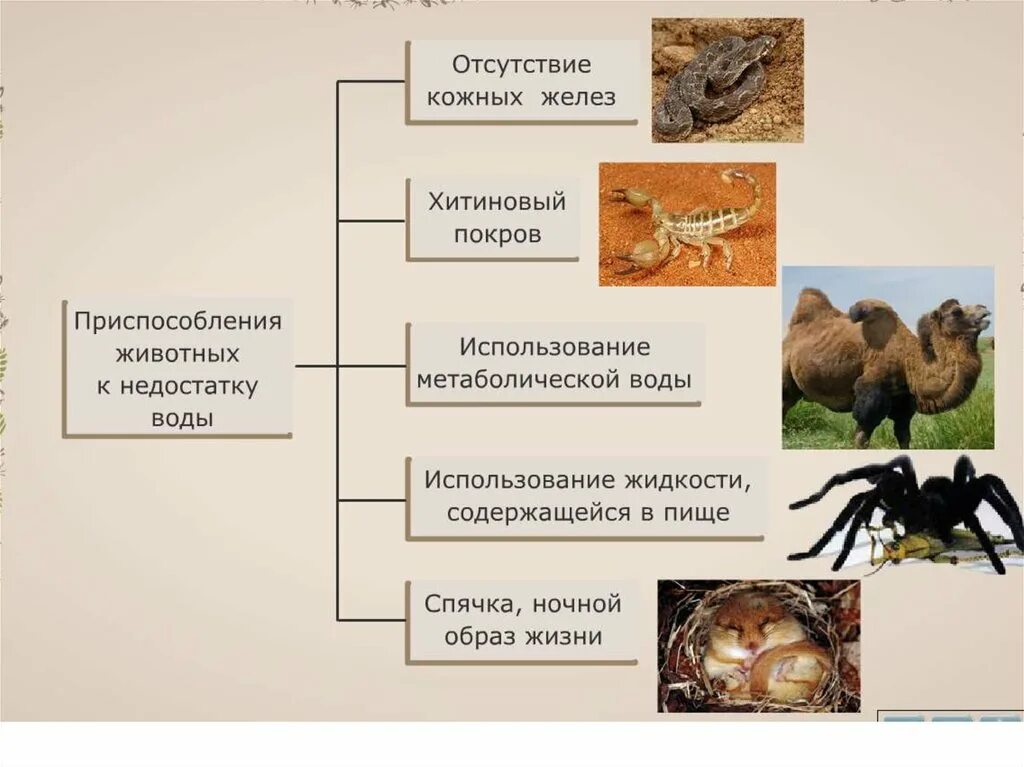 Приспособления животных к недостатку воды

Отсутствие кожных желез

Хитиновый покров

Использование метаболической воды

Использование жидкости, содержащейся в пище

Спячка, ночной образ жизни